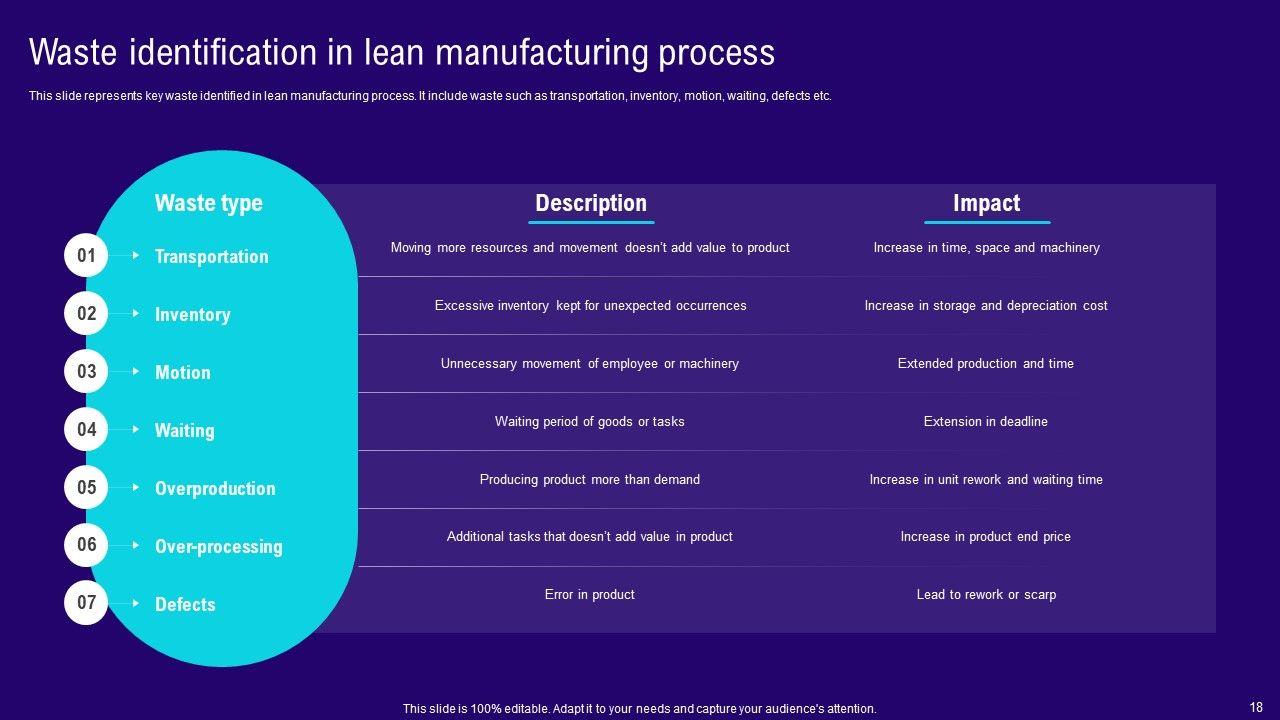 Waste identification in lean manufacturing process

This slide represents key waste identified in lean manufacturing process. It include waste such as transportation, inventory, motion, waiting, defects etc.

| | Waste type | Description | Impact |
|---|---|---|---|
| 01 | Transportation | Moving more resources and movement doesn't add value to product | Increase in time, space and machinery |
| 02 | Inventory | Excessive inventory kept for unexpected occurrences | Increase in storage and depreciation cost |
| 03 | Motion | Unnecessary movement of employee or machinery | Extended production and time |
| 04 | Waiting | Waiting period of goods or tasks | Extension in deadline |
| 05 | Overproduction | Producing product more than demand | Increase in unit rework and waiting time |
| 06 | Over-processing | Additional tasks that doesn't add value in product | Increase in product end price |
| 07 | Defects | Error in product | Lead to rework or scarp |

This slide is 100% editable. Adapt it to your needs and capture your audience's attention.

18